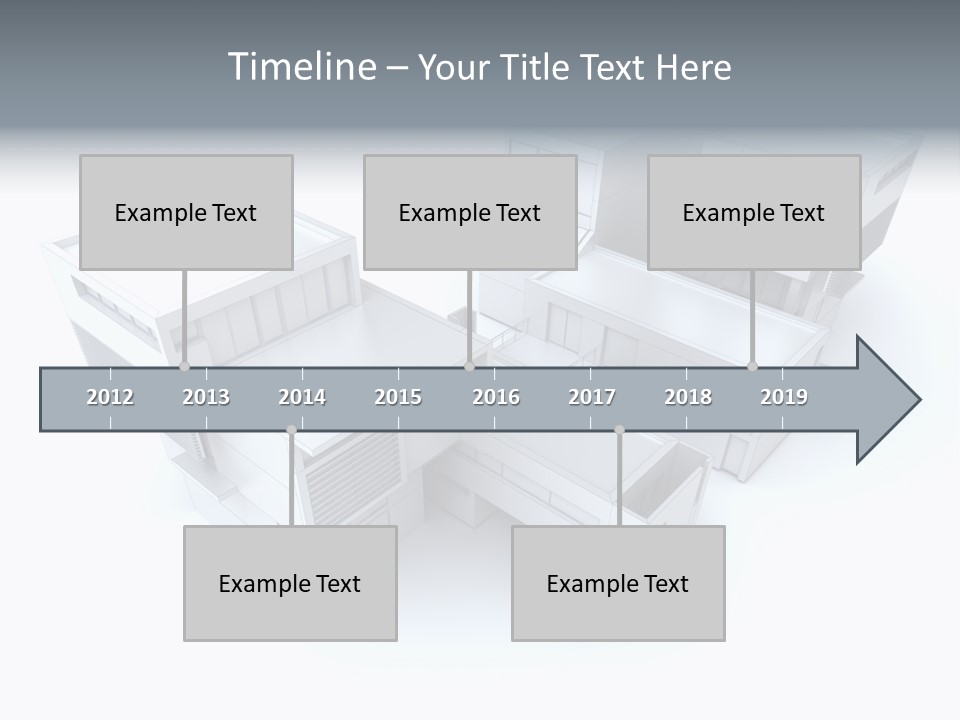 Timeline – Your Title Text Here

Example Text

Example Text

Example Text

2012 2013 2014 2015 2016 2017 2018 2019

Example Text

Example Text